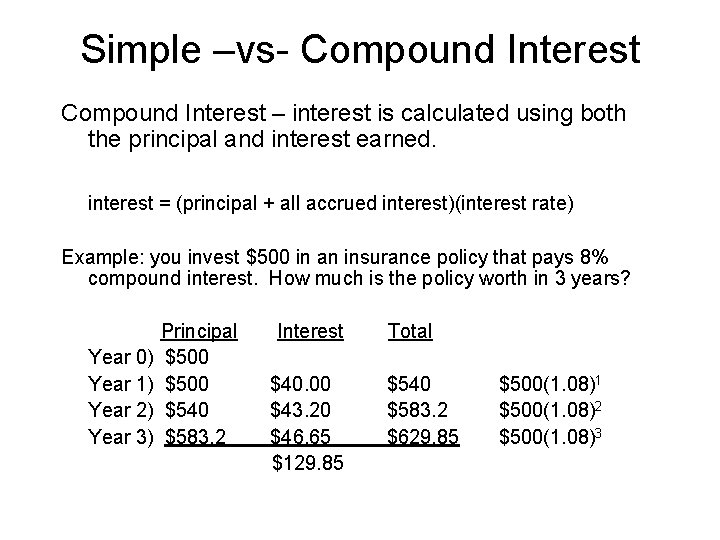 Simple –vs- Compound Interest

Compound Interest – interest is calculated using both the principal and interest earned.

interest = (principal + all accrued interest)(interest rate)

Example: you invest \$500 in an insurance policy that pays 8% compound interest. How much is the policy worth in 3 years?

| | Principal | Interest | Total | |
|---|---|---|---|---|
| Year 0) | \$500 | | | |
| Year 1) | \$500 | \$40.00 | \$540 | $\$500(1.08)^1$ |
| Year 2) | \$540 | \$43.20 | \$583.2 | $\$500(1.08)^2$ |
| Year 3) | \$583.2 | \$46.65 | \$629.85 | $\$500(1.08)^3$ |
| | | \$129.85 | | |